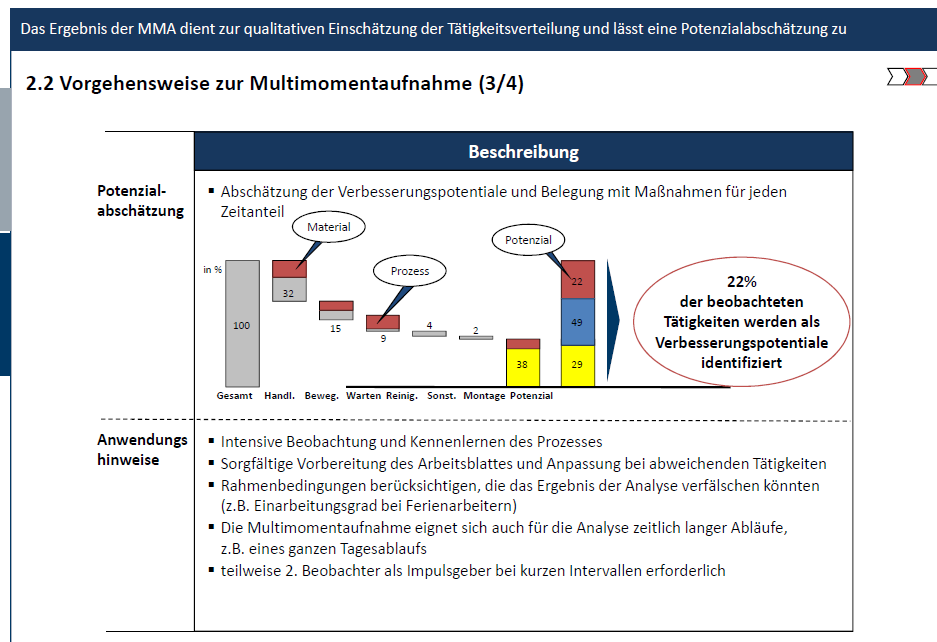 Das Ergebnis der MMA dient zur qualitativen Einschätzung der Tätigkeitsverteilung und lässt eine Potenzialabschätzung zu

2.2 Vorgehensweise zur Multimomentaufnahme (3/4)

Beschreibung

Potenzial-abschätzung

▪ Abschätzung der Verbesserungspotentiale und Belegung mit Maßnahmen für jeden Zeitanteil

Material

Prozess

Potenzial

in %

100

32

15

9

4

2

38

22

49

29

Gesamt Handl. Beweg. Warten Reinig. Sonst. Montage Potenzial

22%
der beobachteten Tätigkeiten werden als Verbesserungspotentiale identifiziert

Anwendungs hinweise

▪ Intensive Beobachtung und Kennenlernen des Prozesses
▪ Sorgfältige Vorbereitung des Arbeitsblattes und Anpassung bei abweichenden Tätigkeiten
▪ Rahmenbedingungen berücksichtigen, die das Ergebnis der Analyse verfälschen könnten (z.B. Einarbeitungsgrad bei Ferienarbeitern)
▪ Die Multimomentaufnahme eignet sich auch für die Analyse zeitlich langer Abläufe, z.B. eines ganzen Tagesablaufs
▪ teilweise 2. Beobachter als Impulsgeber bei kurzen Intervallen erforderlich